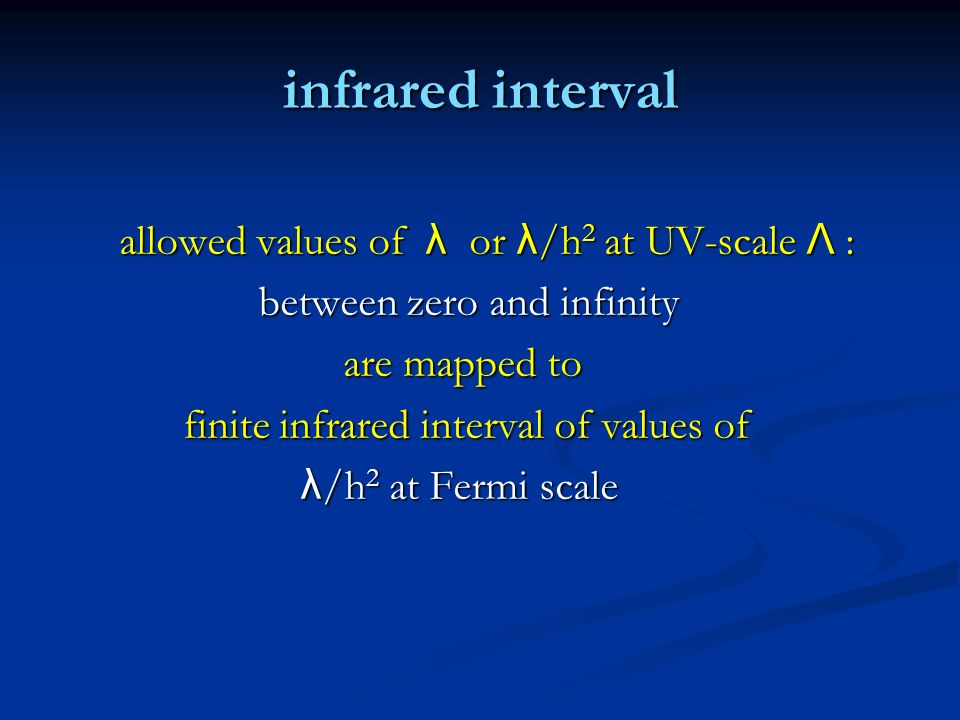 infrared interval

allowed values of $\lambda$ or $\lambda/h^2$ at UV-scale $\Lambda$ :
between zero and infinity
are mapped to
finite infrared interval of values of
$\lambda/h^2$ at Fermi scale